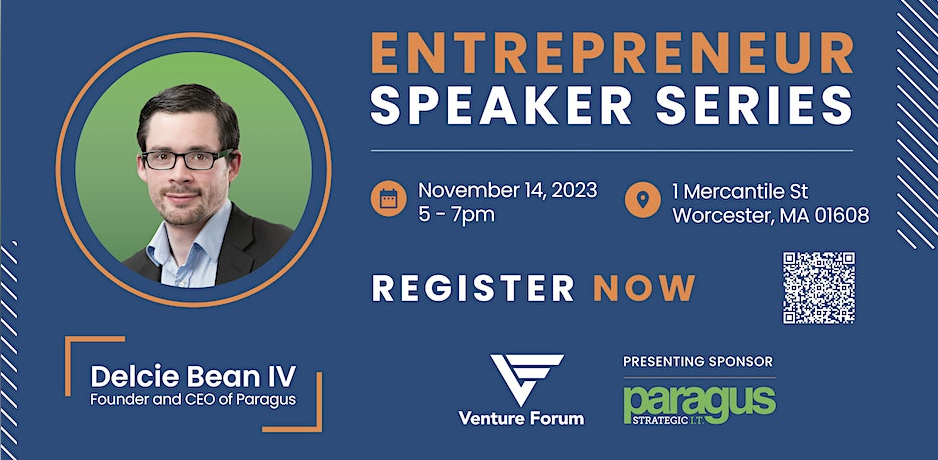 ENTREPRENEUR
SPEAKER SERIES

November 14, 2023
5 - 7pm

1 Mercantile St
Worcester, MA 01608

REGISTER NOW

Delcie Bean IV
Founder and CEO of Paragus

Venture Forum

PRESENTING SPONSOR
paragus
STRATEGIC I.T.